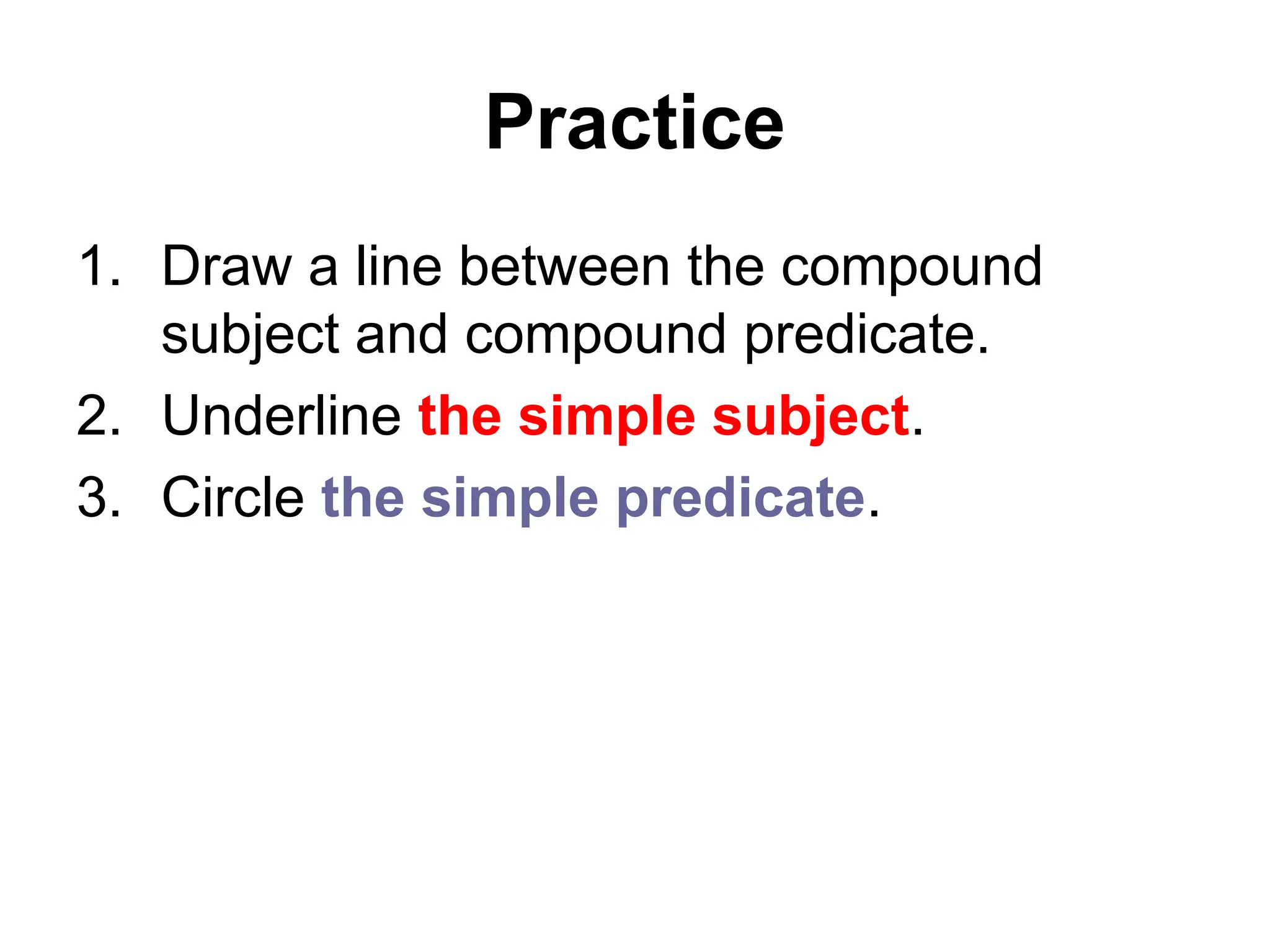 Practice

1. Draw a line between the compound subject and compound predicate.
2. Underline the simple subject.
3. Circle the simple predicate.